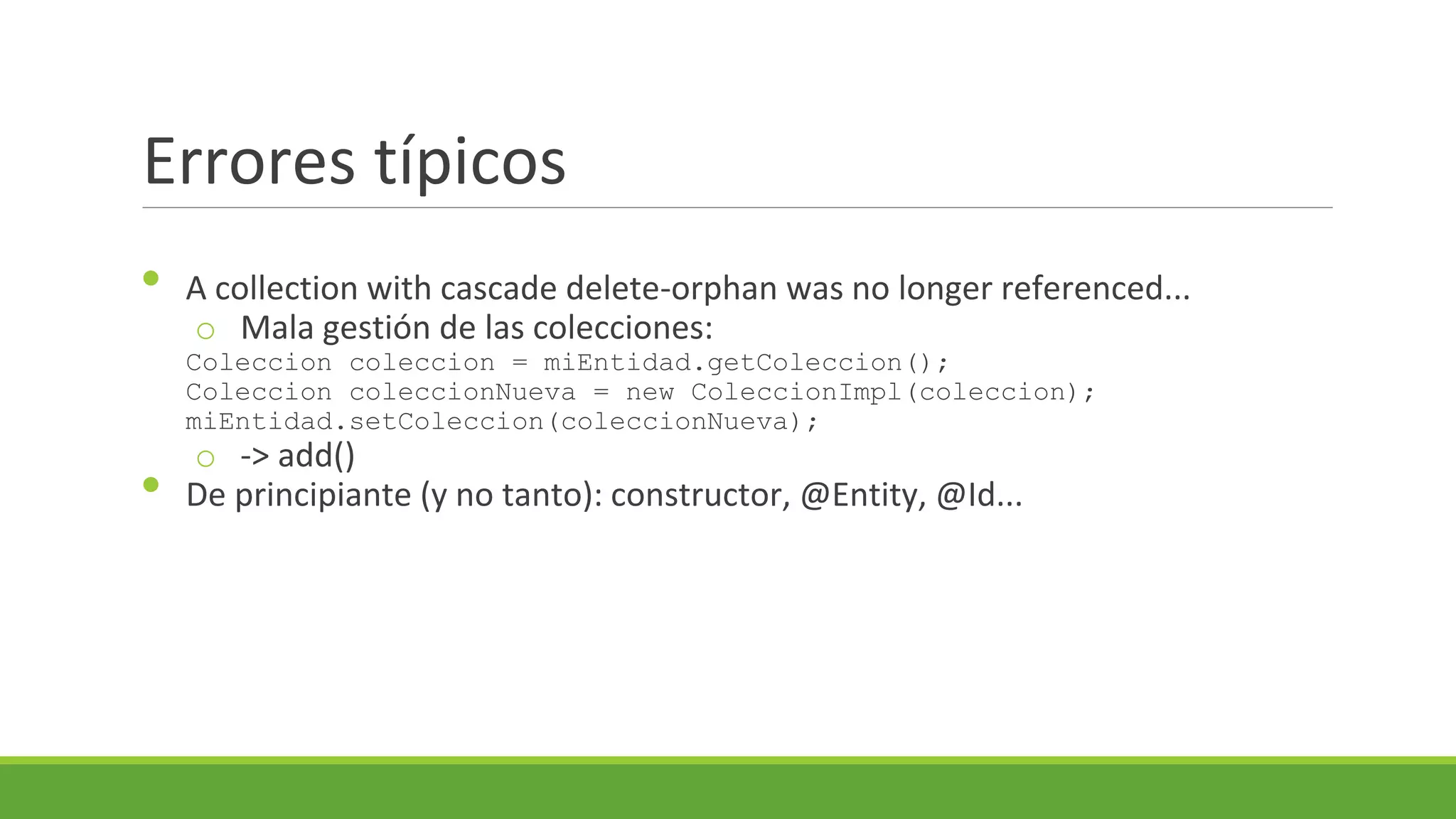 Errores típicos

A collection with cascade delete-orphan was no longer referenced...

Mala gestión de las colecciones:

Coleccion coleccion = miEntidad.getColeccion();
Coleccion coleccionNueva = new ColeccionImpl(coleccion);
miEntidad.setColeccion(coleccionNueva);

-> add()

De principiante (y no tanto): constructor, @Entity, @Id...